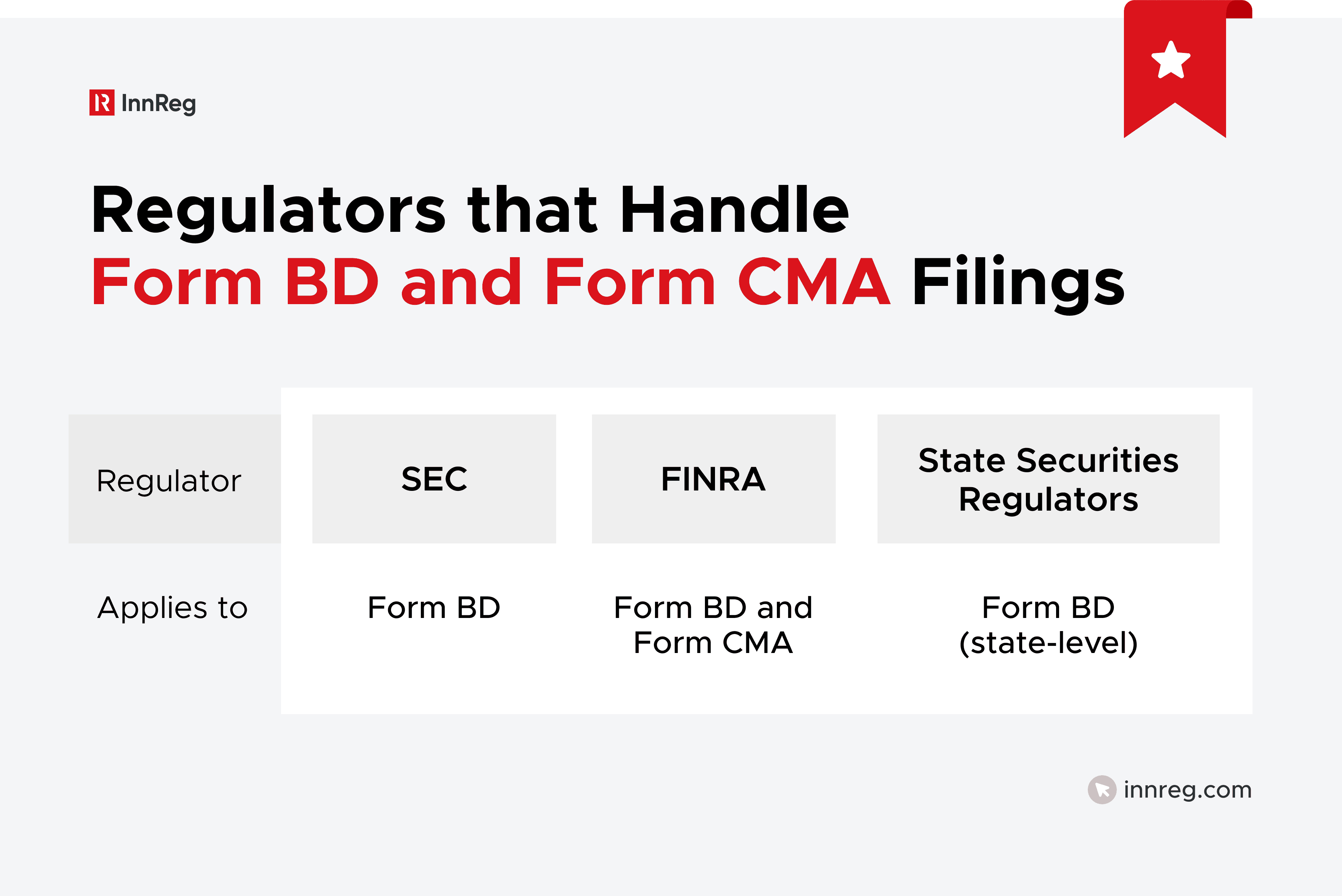 InnReg

Regulators that Handle Form BD and Form CMA Filings

| Regulator | SEC | FINRA | State Securities Regulators |
|---|---|---|---|
| Applies to | Form BD | Form BD and Form CMA | Form BD (state-level) |

innreg.com